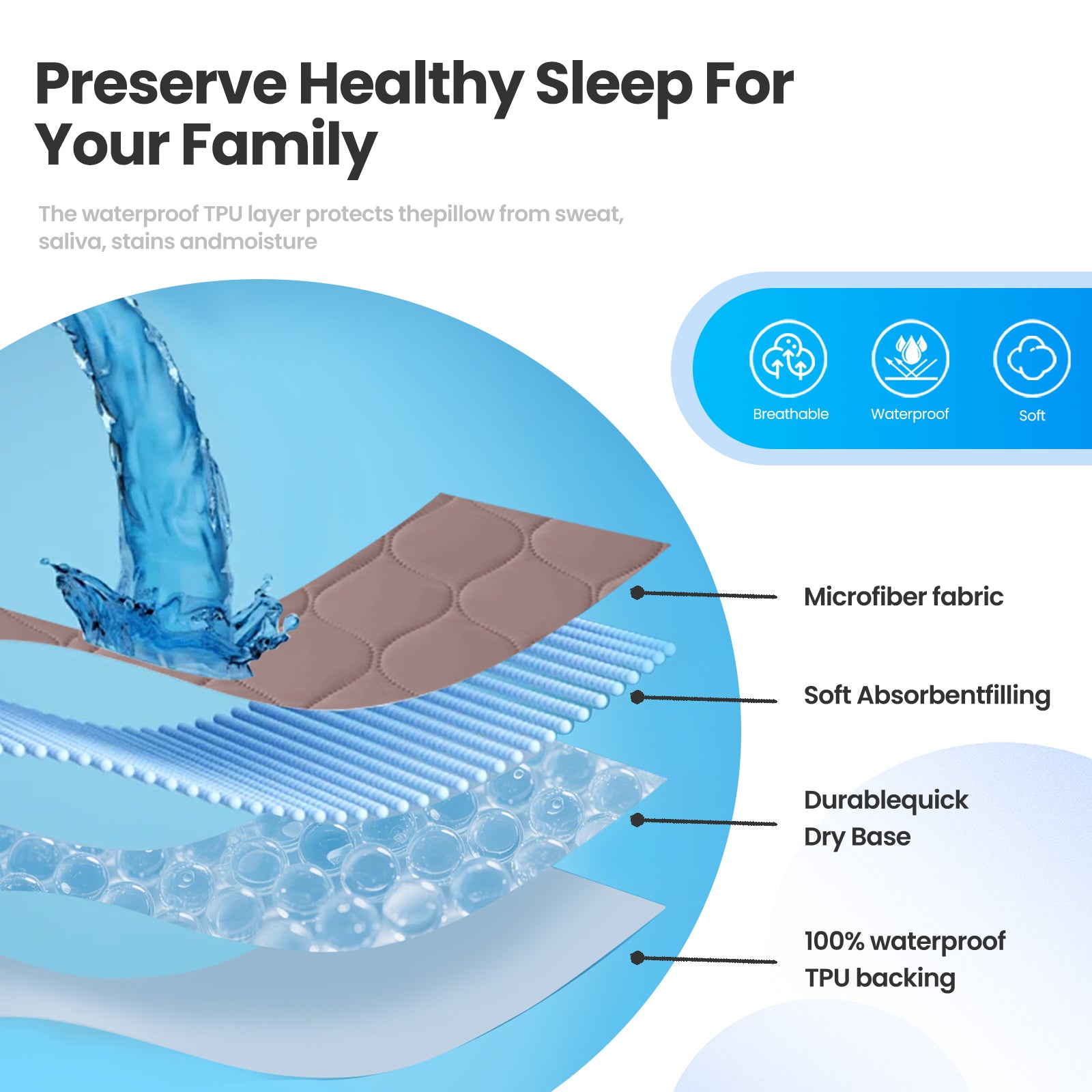 Preserve Healthy Sleep For Your Family

The waterproof TPU layer protects thepillow from sweat, saliva, stains andmoisture

Breathable

Waterproof

Soft

Microfiber fabric

Soft Absorbentfilling

Durablequick Dry Base

100% waterproof TPU backing